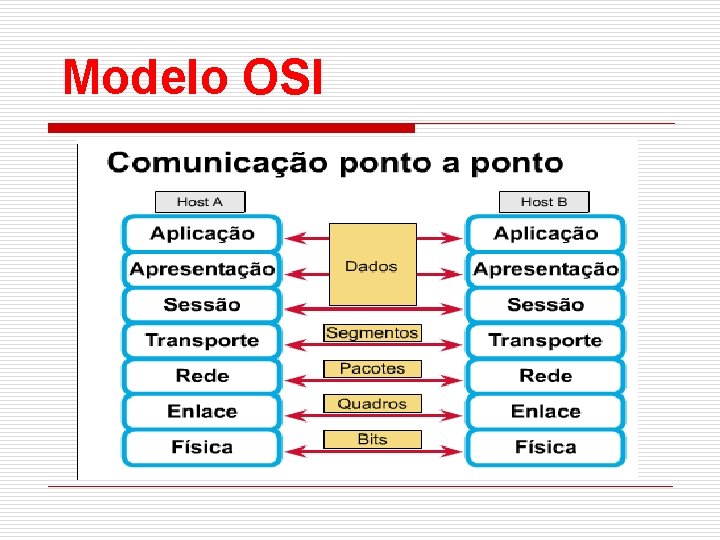 Modelo OSI

Comunicação ponto a ponto

Host A

Aplicação
Apresentação
Sessão
Transporte
Rede
Enlace
Física

Dados
Segmentos
Pacotes
Quadros
Bits

Host B

Aplicação
Apresentação
Sessão
Transporte
Rede
Enlace
Física